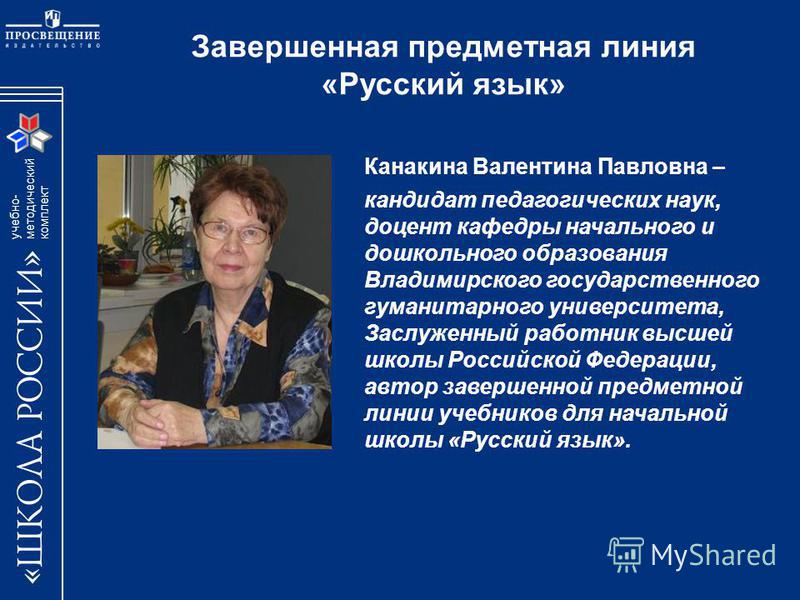 ПРОСВЕЩЕНИЕ
ИЗДАТЕЛЬСТВО

учебно-методический комплект

«ШКОЛА РОССИИ»

Завершенная предметная линия «Русский язык»

Канакина Валентина Павловна –

кандидат педагогических наук, доцент кафедры начального и дошкольного образования Владимирского государственного гуманитарного университета, Заслуженный работник высшей школы Российской Федерации, автор завершенной предметной линии учебников для начальной школы «Русский язык».

MyShared